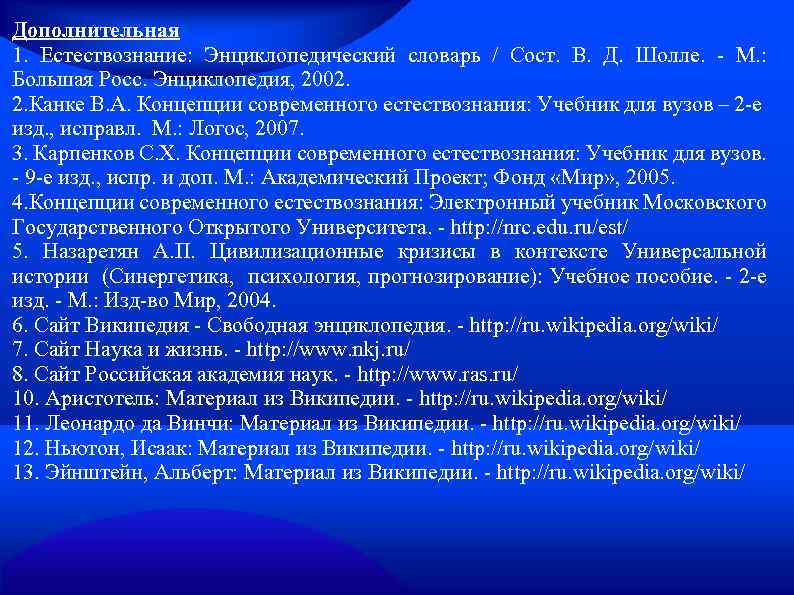 Дополнительная
1. Естествознание: Энциклопедический словарь / Сост. В. Д. Шолле. - М.: Большая Росс. Энциклопедия, 2002.
2.Канке В.А. Концепции современного естествознания: Учебник для вузов – 2-е изд., исправл. М.: Логос, 2007.
3. Карпенков С.Х. Концепции современного естествознания: Учебник для вузов. - 9-е изд., испр. и доп. М.: Академический Проект; Фонд «Мир», 2005.
4.Концепции современного естествознания: Электронный учебник Московского Государственного Открытого Университета. - http://nrc.edu.ru/est/
5. Назаретян А.П. Цивилизационные кризисы в контексте Универсальной истории (Синергетика, психология, прогнозирование): Учебное пособие. - 2-е изд. - М.: Изд-во Мир, 2004.
6. Сайт Википедия - Свободная энциклопедия. - http://ru.wikipedia.org/wiki/
7. Сайт Наука и жизнь. - http://www.nkj.ru/
8. Сайт Российская академия наук. - http://www.ras.ru/
10. Аристотель: Материал из Википедии. - http://ru.wikipedia.org/wiki/
11. Леонардо да Винчи: Материал из Википедии. - http://ru.wikipedia.org/wiki/
12. Ньютон, Исаак: Материал из Википедии. - http://ru.wikipedia.org/wiki/
13. Эйнштейн, Альберт: Материал из Википедии. - http://ru.wikipedia.org/wiki/